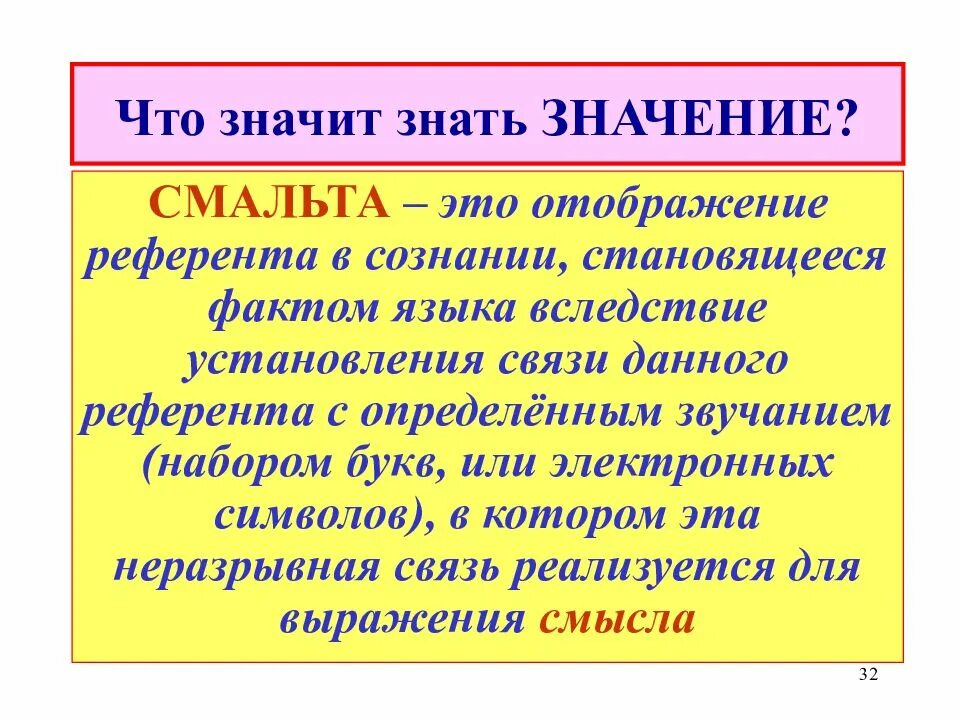 Что значит знать ЗНАЧЕНИЕ?

СМАЛЬТА – это отображение референта в сознании, становящееся фактом языка вследствие установления связи данного референта с определённым звучанием (набором букв, или электронных символов), в котором эта неразрывная связь реализуется для выражения смысла

32